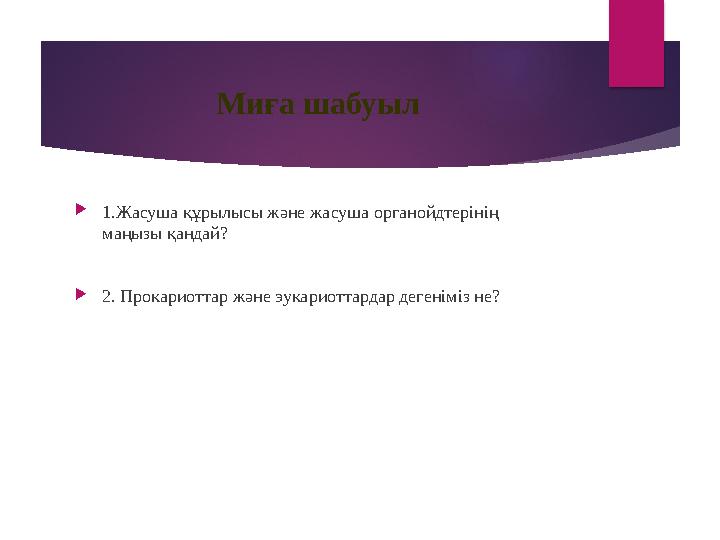 Миға шабуыл

1.Жасуша құрылысы және жасуша органойдтерінің маңызы қандай?

2. Прокариоттар және эукариоттардар дегеніміз не?